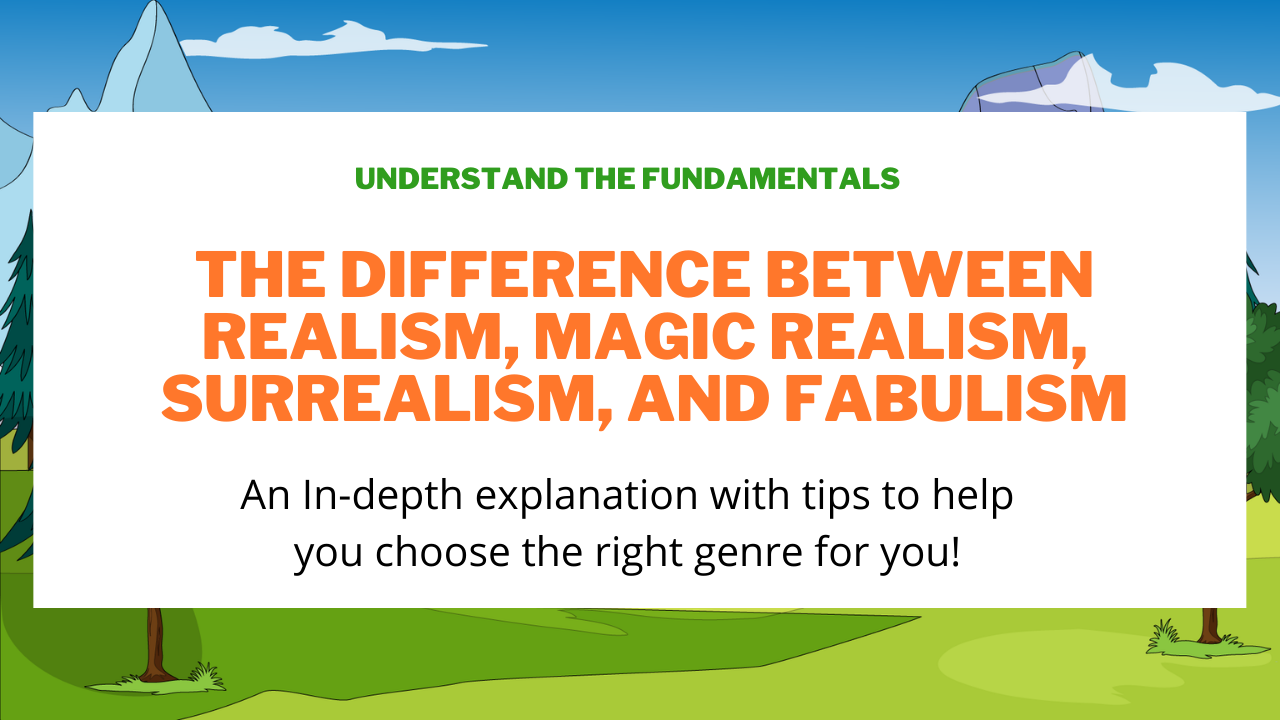 UNDERSTAND THE FUNDAMENTALS

THE DIFFERENCE BETWEEN REALISM, MAGIC REALISM, SURREALISM, AND FABULISM

An In-depth explanation with tips to help you choose the right genre for you!